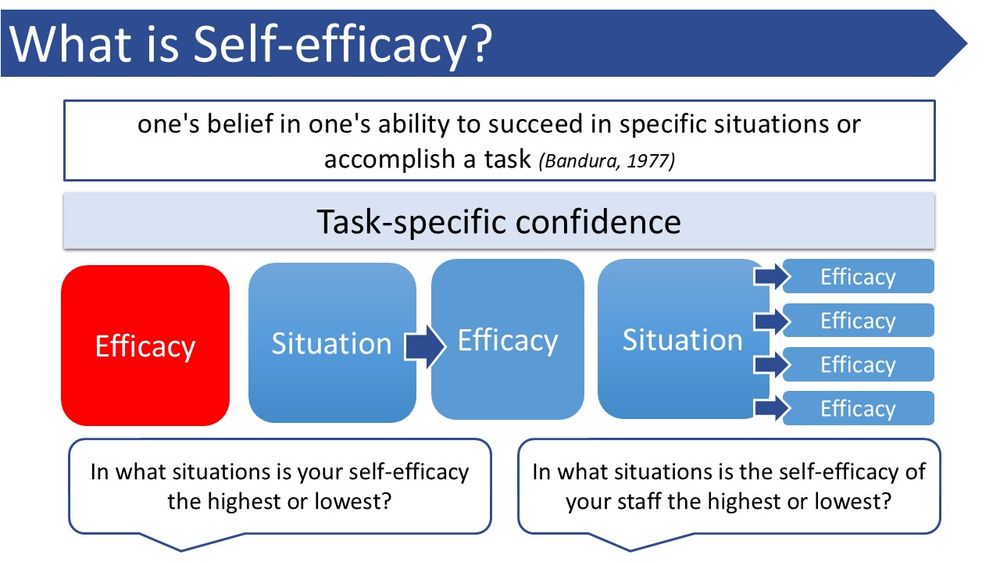 What is Self-efficacy?

one's belief in one's ability to succeed in specific situations or accomplish a task (Bandura, 1977)

Task-specific confidence

Efficacy

Situation

Efficacy

Situation

Efficacy

Efficacy

Efficacy

Efficacy

In what situations is your self-efficacy the highest or lowest?

In what situations is the self-efficacy of your staff the highest or lowest?